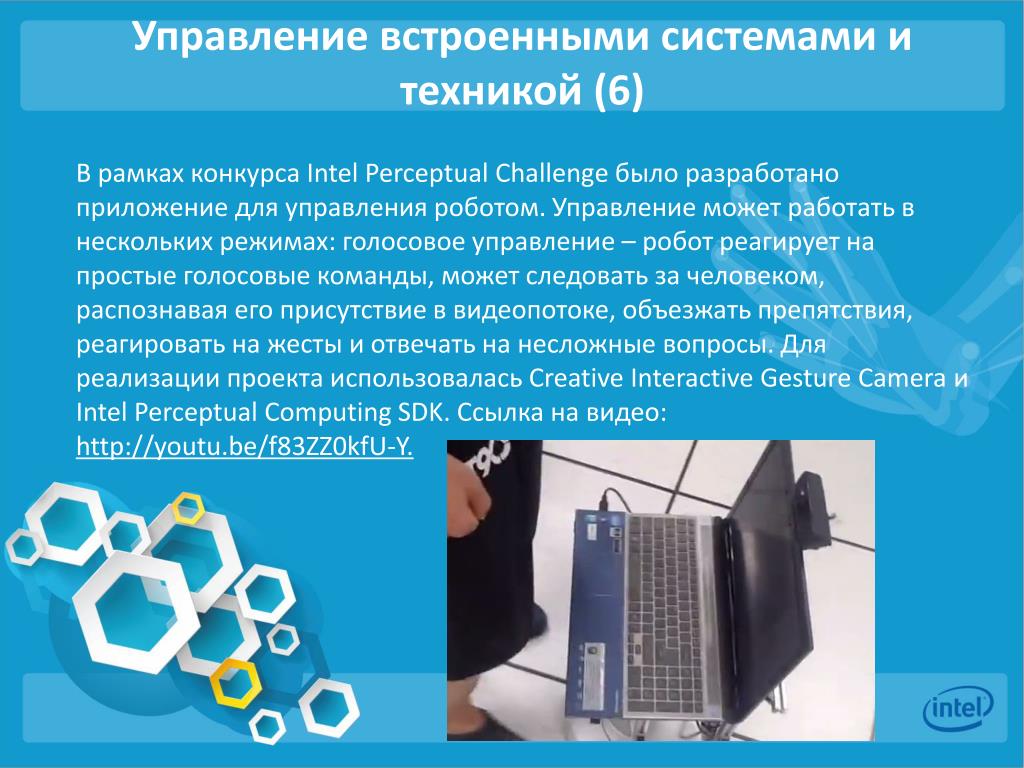 Управление встроенными системами и техникой (6)

В рамках конкурса Intel Perceptual Challenge было разработано приложение для управления роботом. Управление может работать в нескольких режимах: голосовое управление – робот реагирует на простые голосовые команды, может следовать за человеком, распознавая его присутствие в видеопотоке, объезжать препятствия, реагировать на жесты и отвечать на несложные вопросы. Для реализации проекта использовалась Creative Interactive Gesture Camera и Intel Perceptual Computing SDK. Ссылка на видео: http://youtu.be/f83ZZ0kfU-Y.

intel